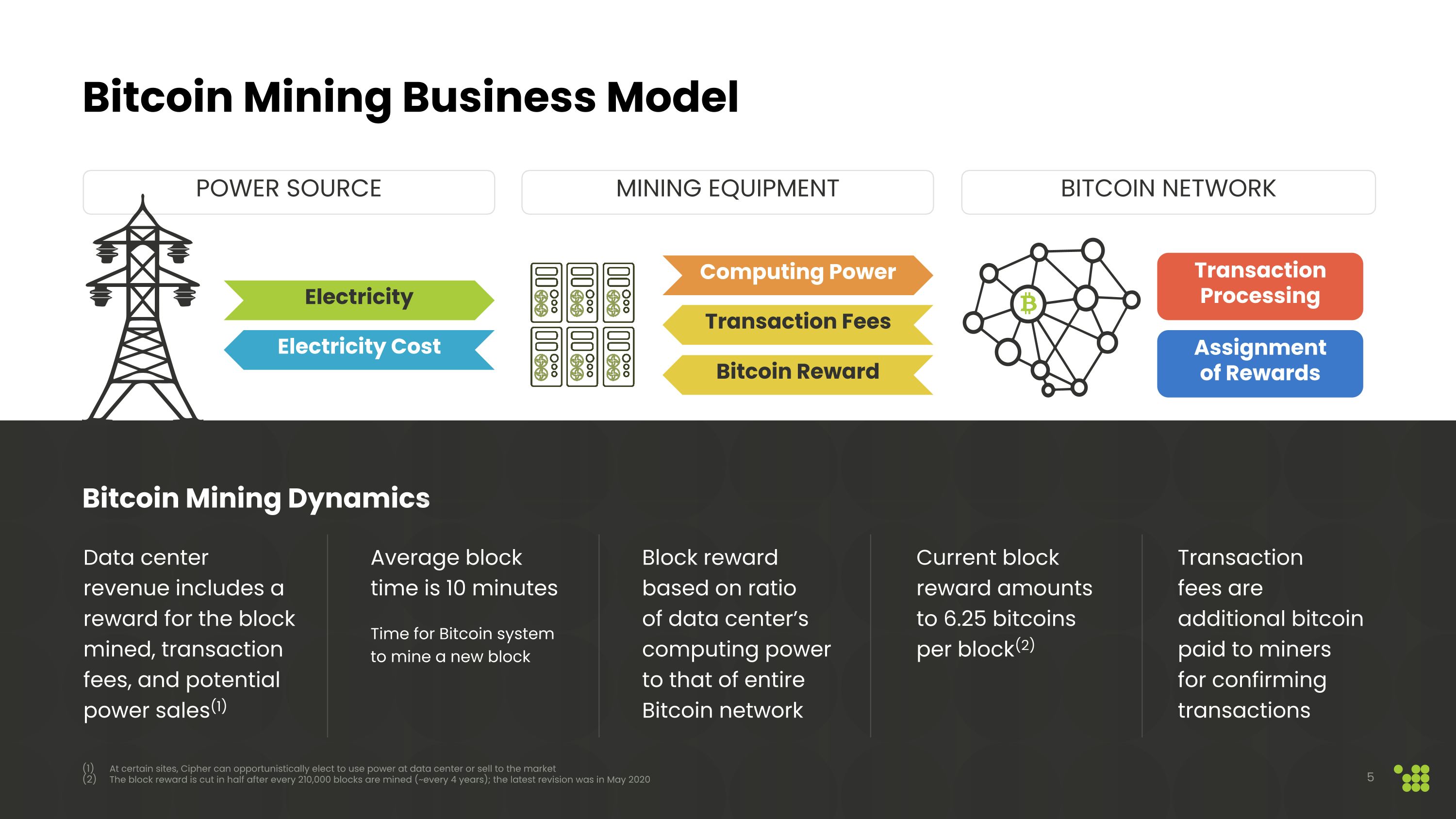 Bitcoin Mining Business Model

POWER SOURCE

Electricity

Electricity Cost

MINING EQUIPMENT

Computing Power

Transaction Fees

Bitcoin Reward

BITCOIN NETWORK

Transaction Processing

Assignment of Rewards

Bitcoin Mining Dynamics

Data center revenue includes a reward for the block mined, transaction fees, and potential power sales$^{(1)}$

Average block time is 10 minutes

Time for Bitcoin system to mine a new block

Block reward based on ratio of data center's computing power to that of entire Bitcoin network

Current block reward amounts to 6.25 bitcoins per block$^{(2)}$

Transaction fees are additional bitcoin paid to miners for confirming transactions

(1) At certain sites, Cipher can opportunistically elect to use power at data center or sell to the market
(2) The block reward is cut in half after every 210,000 blocks are mined (~every 4 years); the latest revision was in May 2020

5